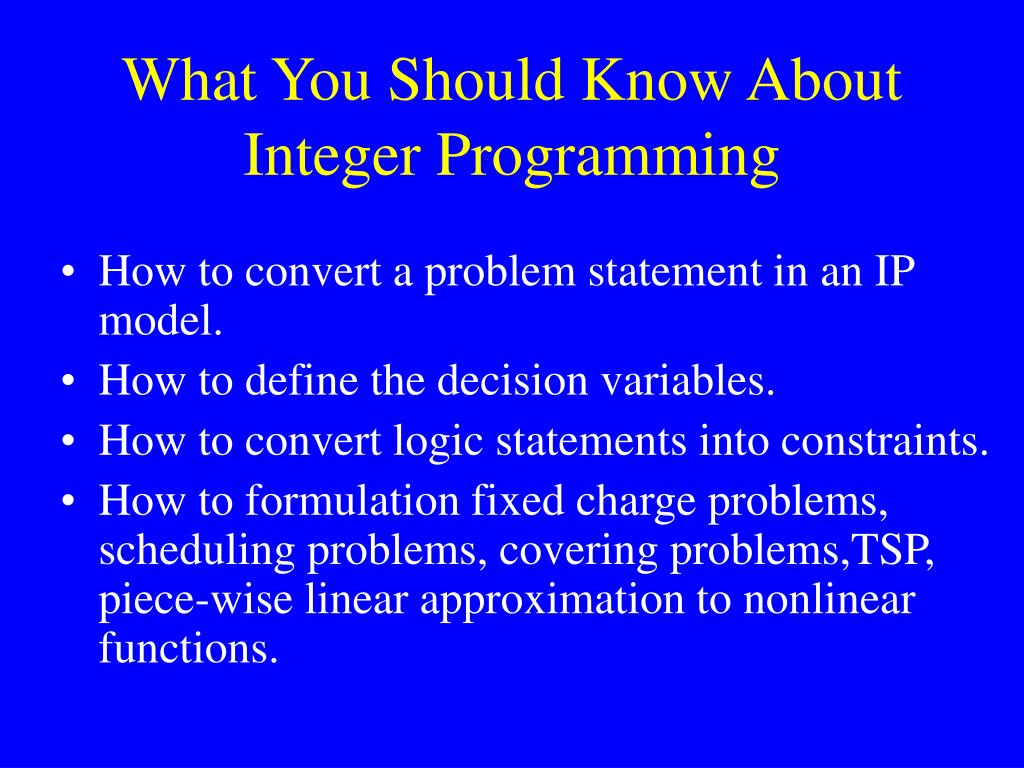 What You Should Know About Integer Programming

• How to convert a problem statement in an IP model.
• How to define the decision variables.
• How to convert logic statements into constraints.
• How to formulation fixed charge problems, scheduling problems, covering problems,TSP, piece-wise linear approximation to nonlinear functions.